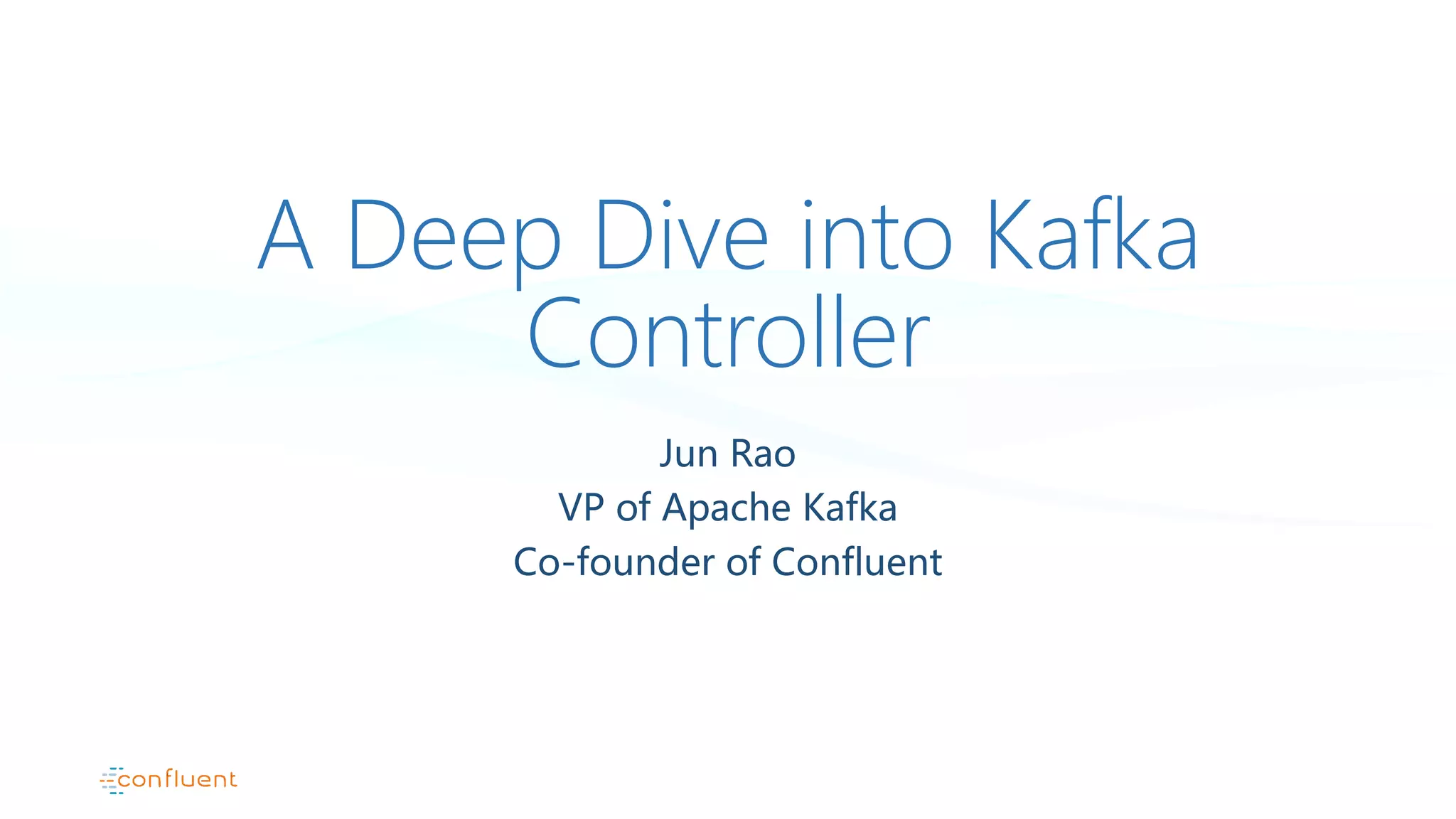 A Deep Dive into Kafka Controller

Jun Rao
VP of Apache Kafka
Co-founder of Confluent

confluent